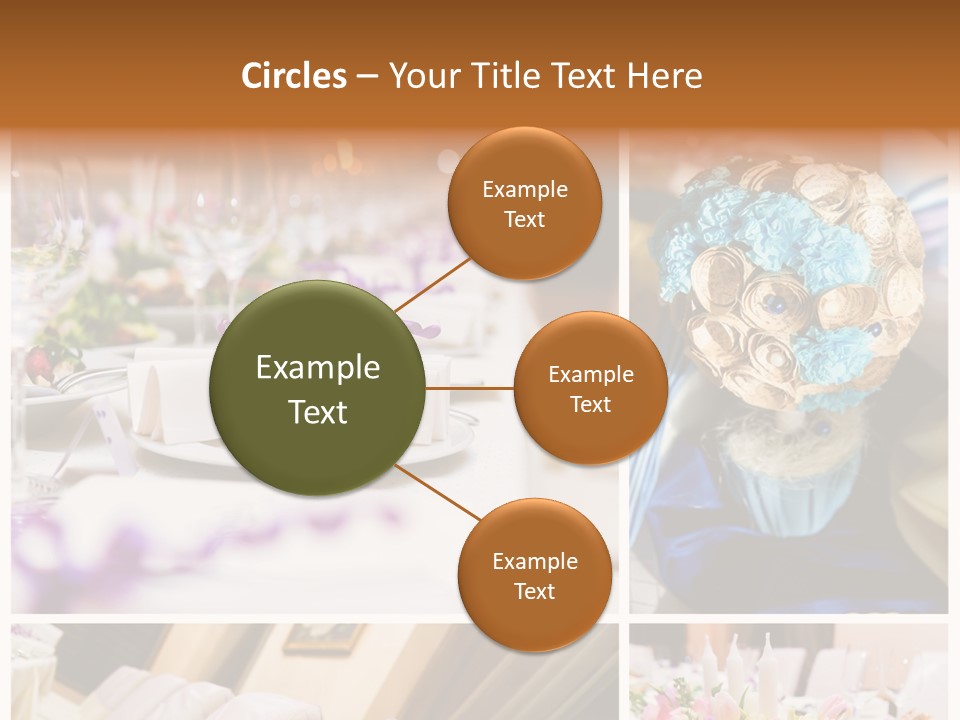 Circles – Your Title Text Here

Example Text

Example Text

Example Text

Example Text